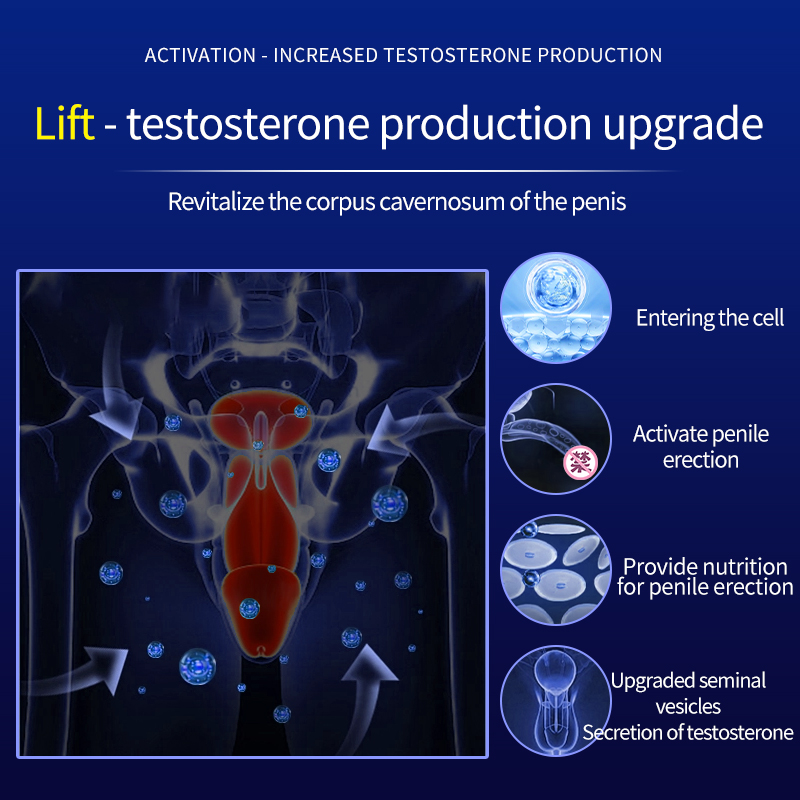 ACTIVATION - INCREASED TESTOSTERONE PRODUCTION

Lift - testosterone production upgrade

Revitalize the corpus cavernosum of the penis

Entering the cell

Activate penile erection

禁

Provide nutrition for penile erection

Upgraded seminal vesicles Secretion of testosterone